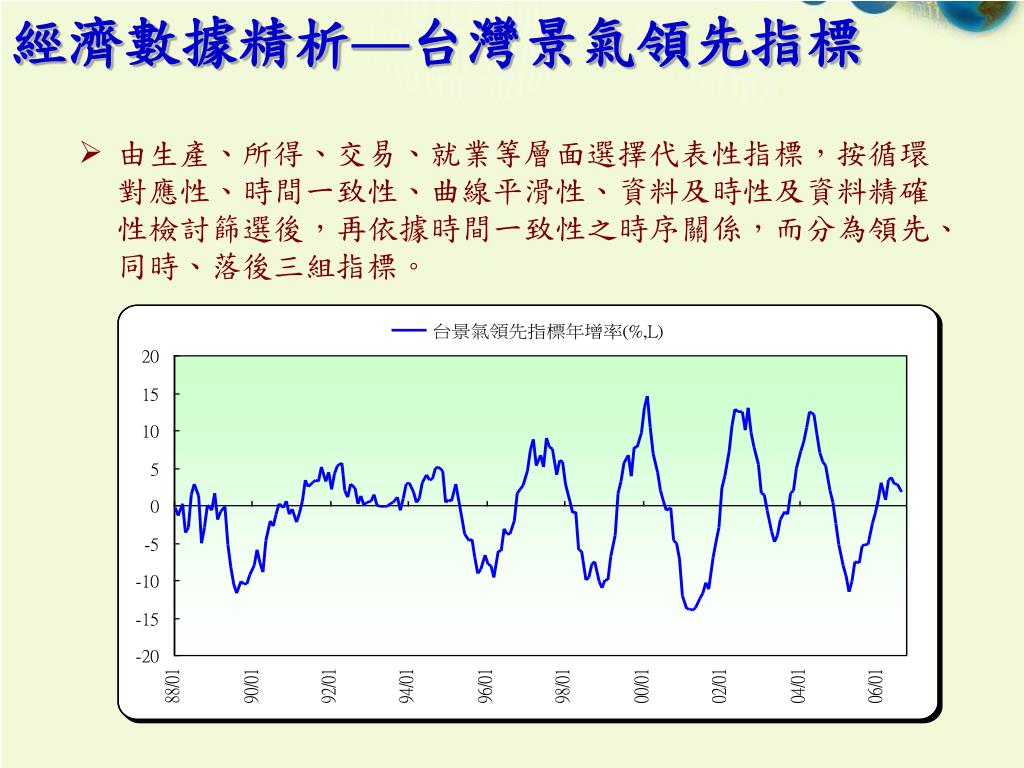 經濟數據精析—台灣景氣領先指標

➢ 由生產、所得、交易、就業等層面選擇代表性指標，按循環對應性、時間一致性、曲線平滑性、資料及時性及資料精確性檢討篩選後，再依據時間一致性之時序關係，而分為領先、同時、落後三組指標。

台景氣領先指標年增率(%,L)

20
15
10
5
0
-5
-10
-15
-20

88/01
90/01
92/01
94/01
96/01
98/01
00/01
02/01
04/01
06/01